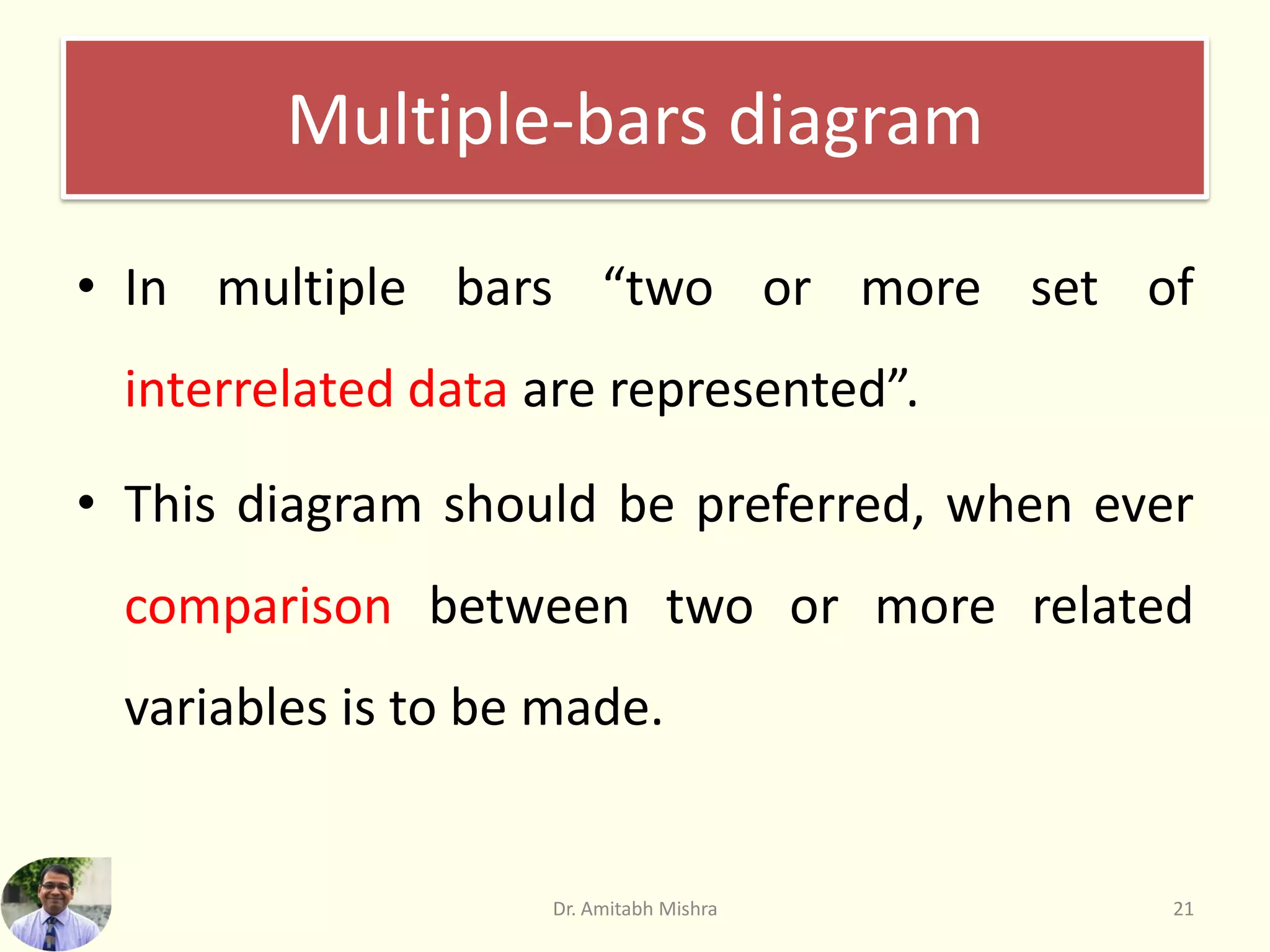 Multiple-bars diagram

• In multiple bars “two or more set of interrelated data are represented”.

• This diagram should be preferred, when ever comparison between two or more related variables is to be made.

Dr. Amitabh Mishra

21